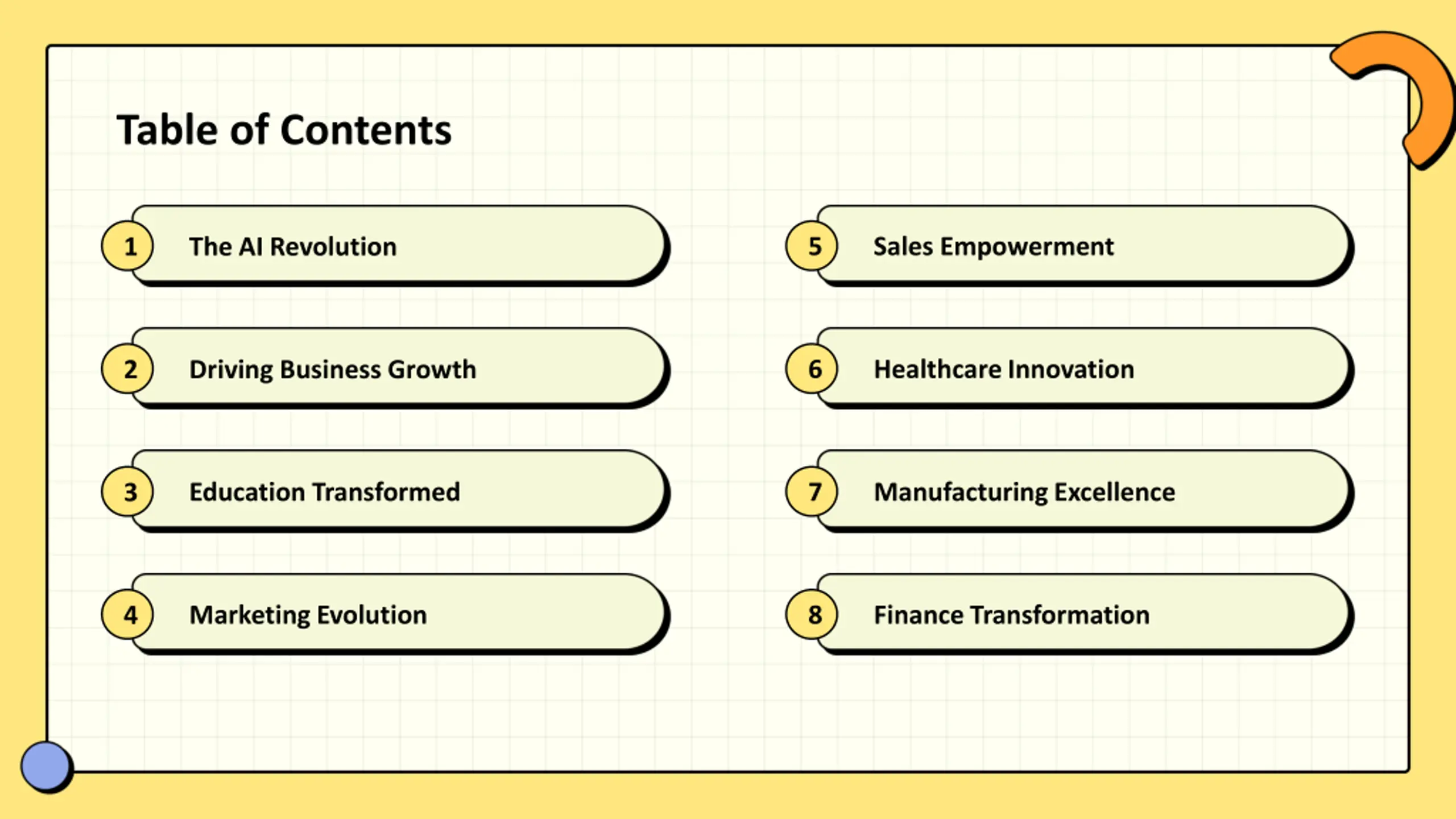 Table of Contents

1 The AI Revolution

2 Driving Business Growth

3 Education Transformed

4 Marketing Evolution

5 Sales Empowerment

6 Healthcare Innovation

7 Manufacturing Excellence

8 Finance Transformation